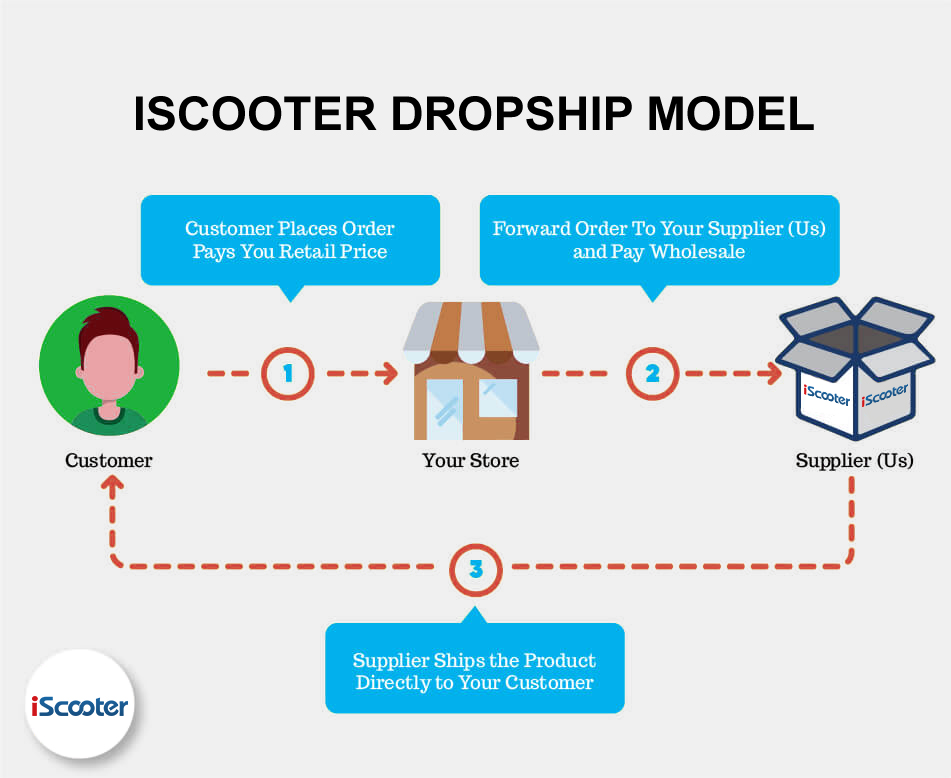 ISCOOTER DROPSHIP MODEL

Customer Places Order
Pays You Retail Price

Forward Order To Your Supplier (Us)
and Pay Wholesale

1

2

iScooter iScooter

Customer

Your Store

Supplier (Us)

3

Supplier Ships the Product
Directly to Your Customer

iScooter